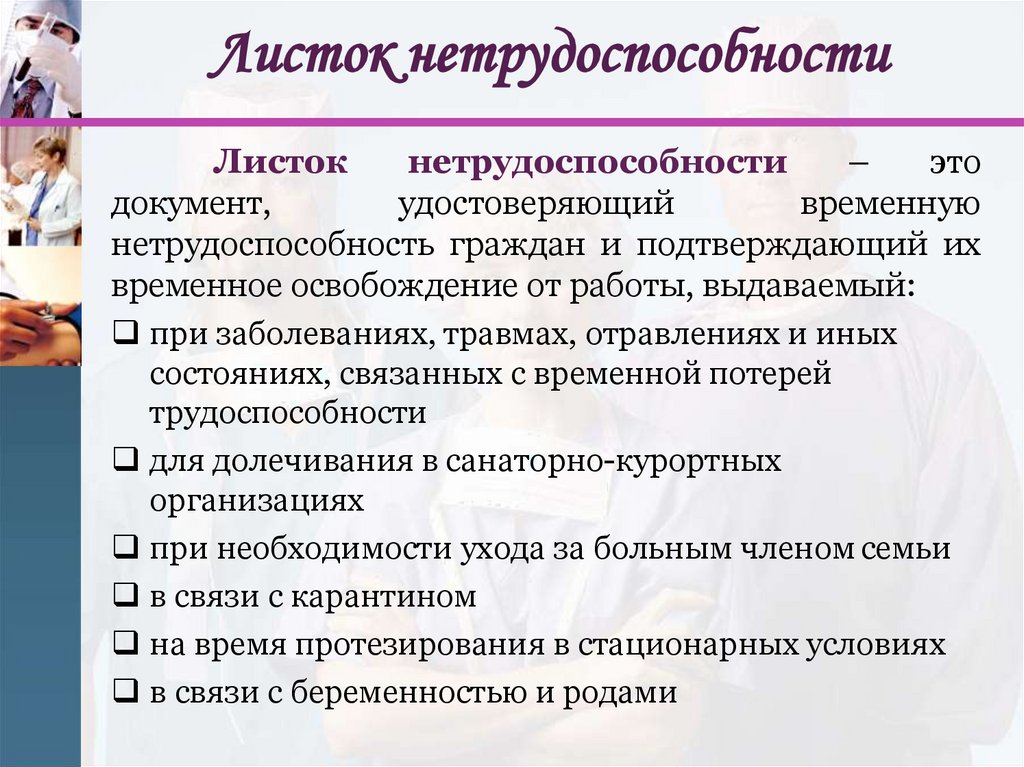 Листок нетрудоспособности

Листок нетрудоспособности – это документ, удостоверяющий временную нетрудоспособность граждан и подтверждающий их временное освобождение от работы, выдаваемый:

❑ при заболеваниях, травмах, отравлениях и иных состояниях, связанных с временной потерей трудоспособности
❑ для долечивания в санаторно-курортных организациях
❑ при необходимости ухода за больным членом семьи
❑ в связи с карантином
❑ на время протезирования в стационарных условиях
❑ в связи с беременностью и родами